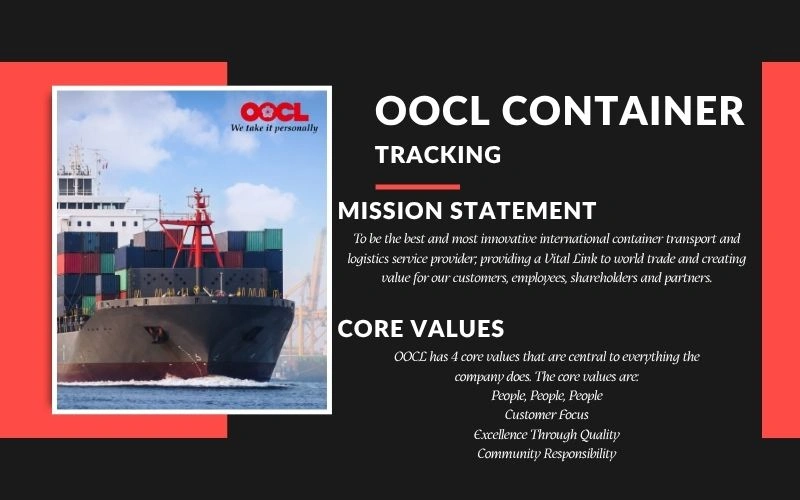 OOCL
We take it personally

OOCL CONTAINER
TRACKING

MISSION STATEMENT

To be the best and most innovative international container transport and logistics service provider; providing a Vital Link to world trade and creating value for our customers, employees, shareholders and partners.

CORE VALUES

OOCL has 4 core values that are central to everything the company does. The core values are:
People, People, People
Customer Focus
Excellence Through Quality
Community Responsibility